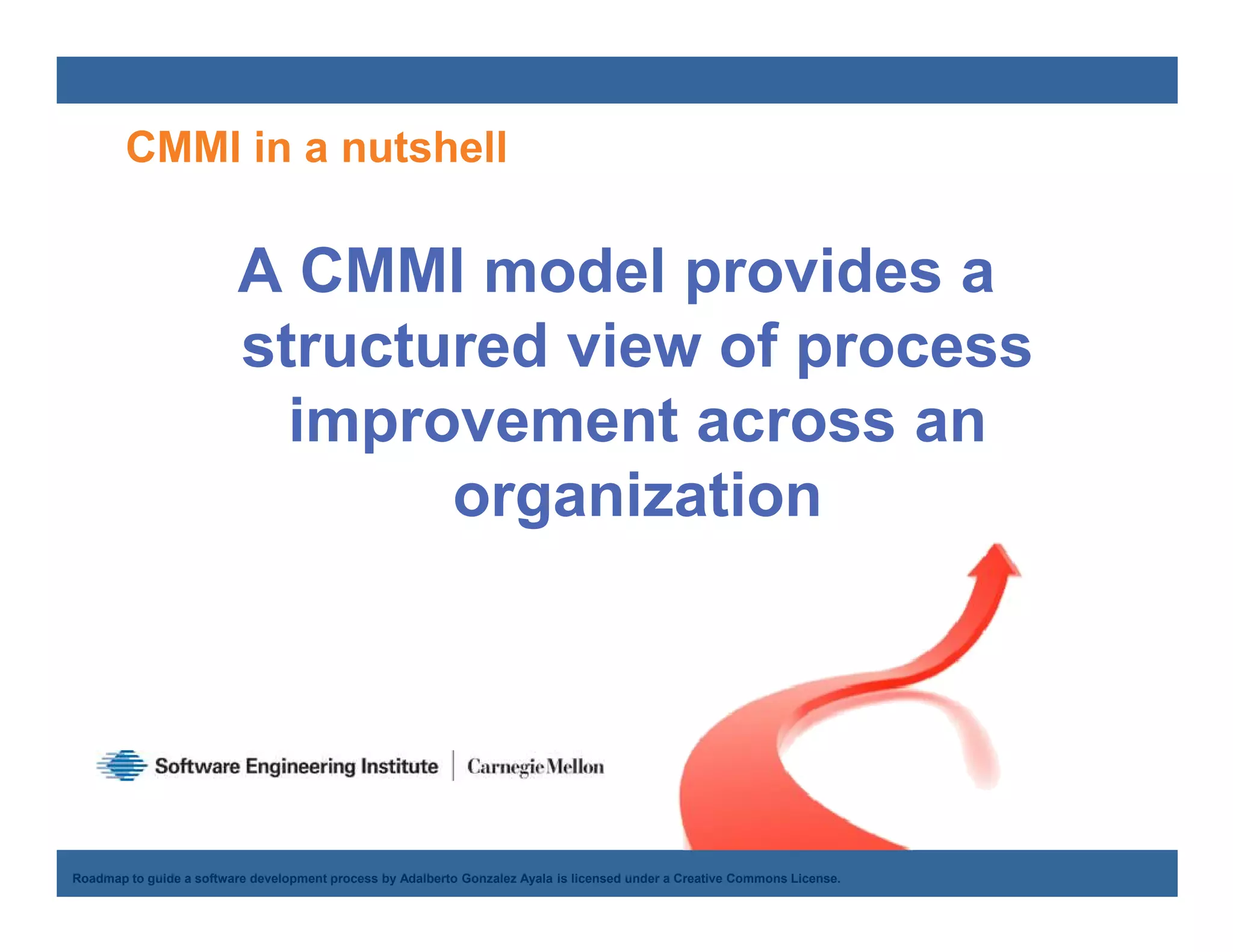 CMMI in a nutshell

A CMMI model provides a structured view of process improvement across an organization

Software Engineering Institute | Carnegie Mellon

Roadmap to guide a software development process by Adalberto Gonzalez Ayala is licensed under a Creative Commons License.